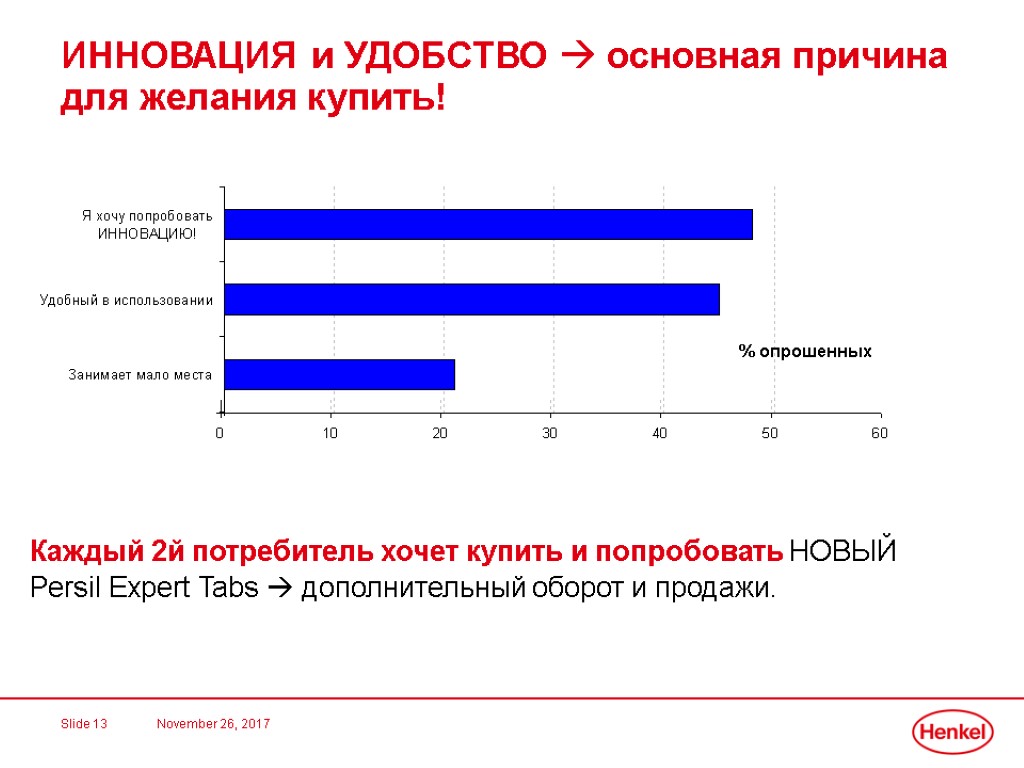 ИННОВАЦИЯ и УДОБСТВО → основная причина для желания купить!

Я хочу попробовать ИННОВАЦИЮ!

Удобный в использовании

Занимает мало места

% опрошенных

0
10
20
30
40
50
60

Каждый 2й потребитель хочет купить и попробовать НОВЫЙ Persil Expert Tabs → дополнительный оборот и продажи.

Slide 13
November 26, 2017

Henkel